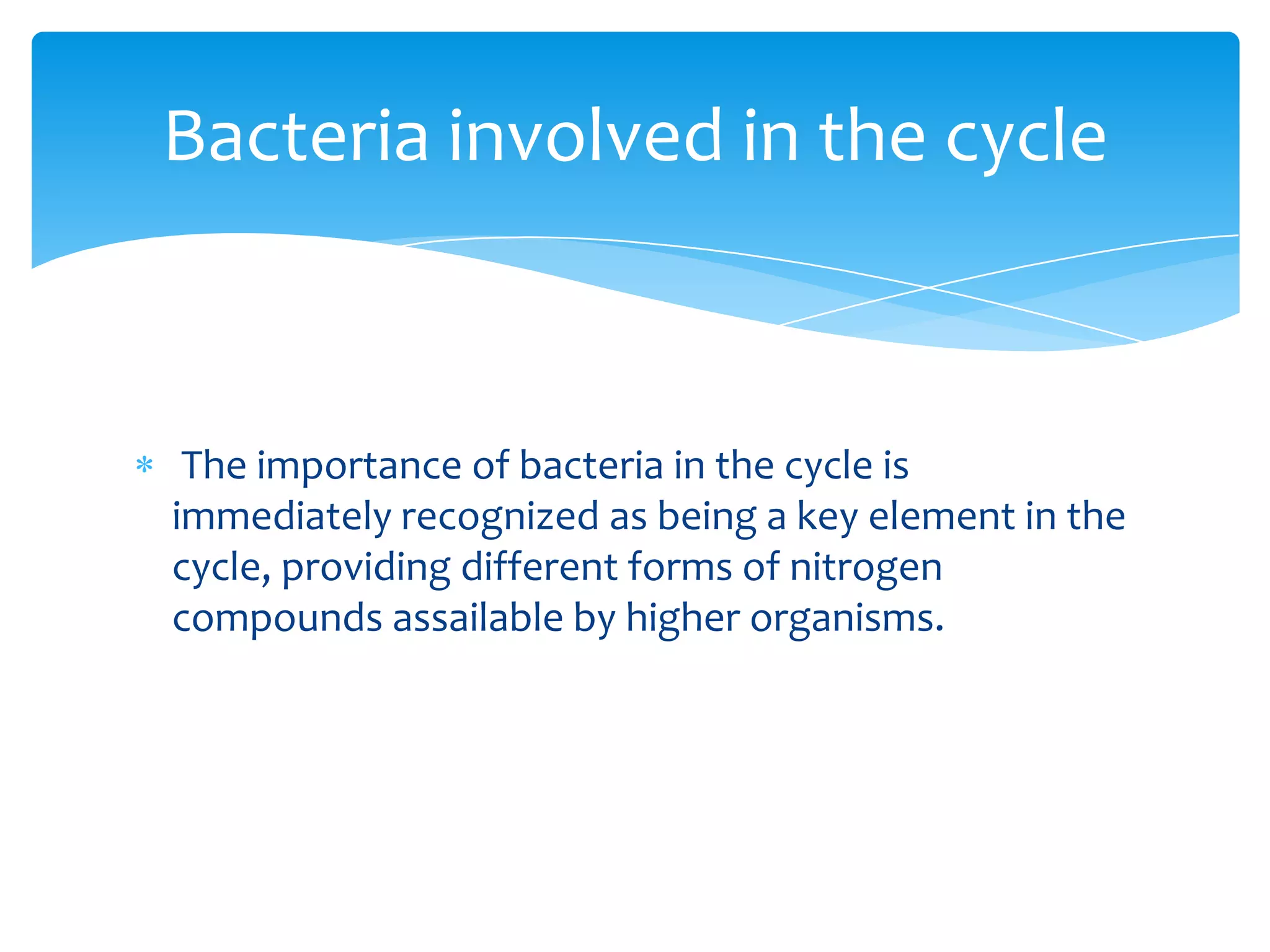 Bacteria involved in the cycle

* The importance of bacteria in the cycle is immediately recognized as being a key element in the cycle, providing different forms of nitrogen compounds assailable by higher organisms.